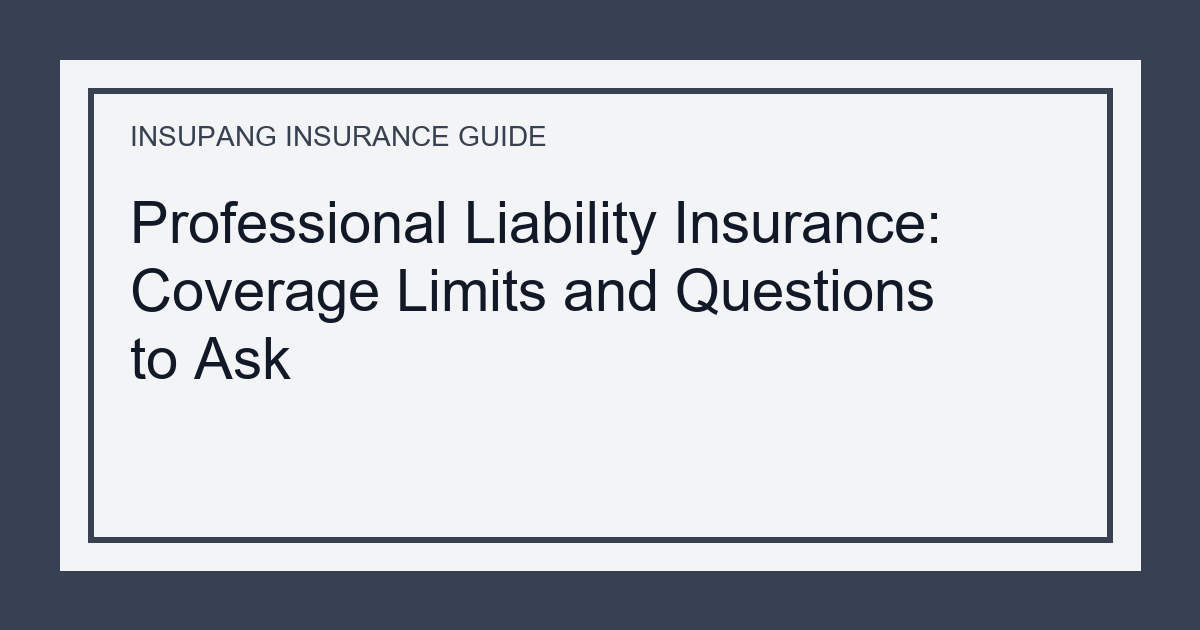 INSUPANG INSURANCE GUIDE

Professional Liability Insurance: Coverage Limits and Questions to Ask